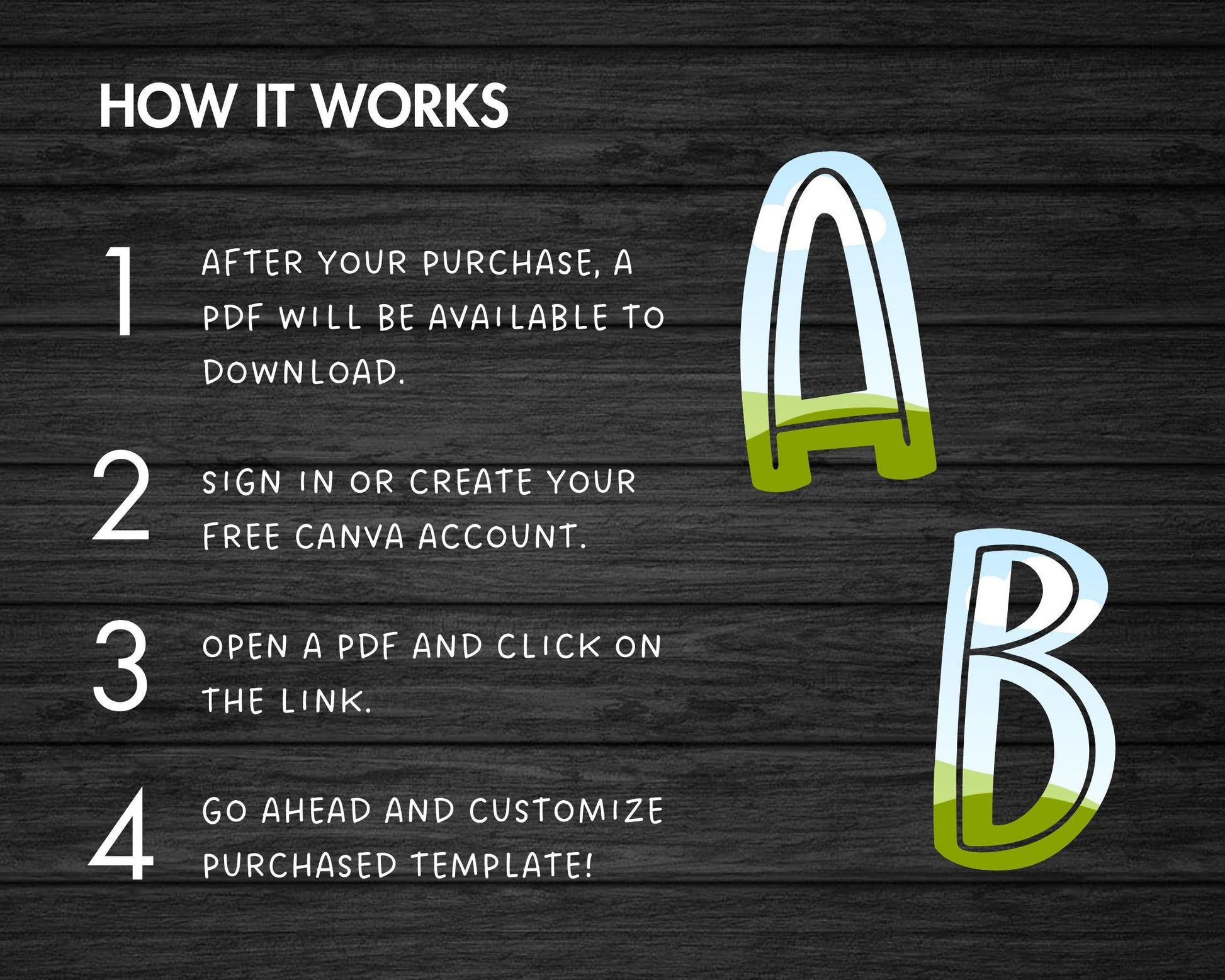 HOW IT WORKS

1 AFTER YOUR PURCHASE, A PDF WILL BE AVAILABLE TO DOWNLOAD.

2 SIGN IN OR CREATE YOUR FREE CANVA ACCOUNT.

3 OPEN A PDF AND CLICK ON THE LINK.

4 GO AHEAD AND CUSTOMIZE PURCHASED TEMPLATE!

A

B